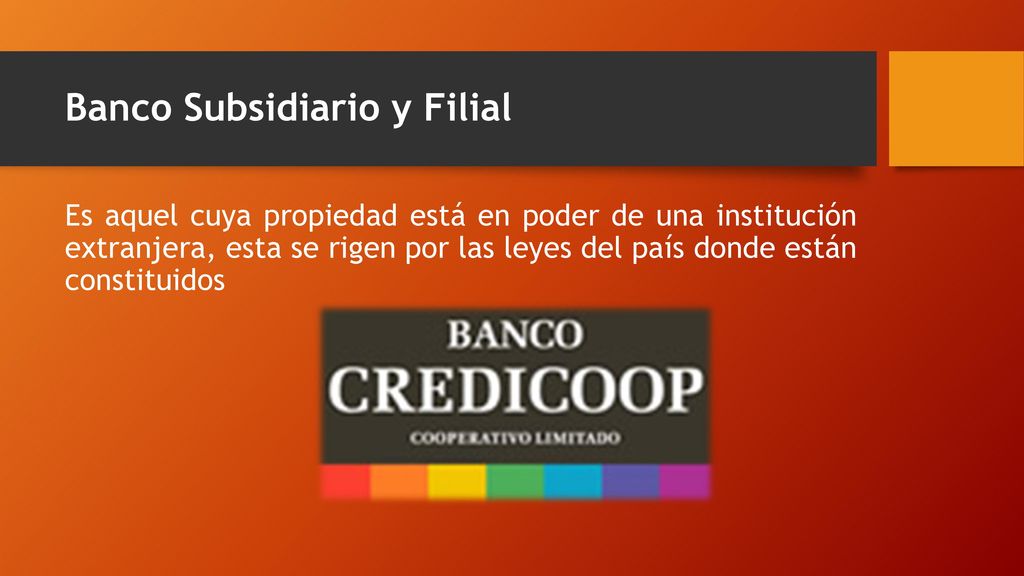 Banco Subsidiario y Filial

Es aquel cuya propiedad está en poder de una institución extranjera, esta se rigen por las leyes del país donde están constituidos

BANCO
CREDICOOP
COOPERATIVO LIMITADO